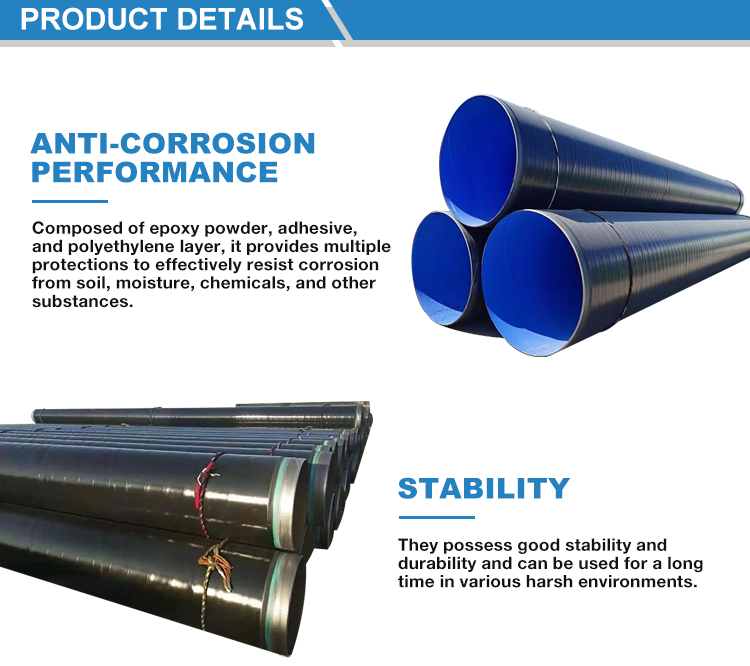 PRODUCT DETAILS

ANTI-CORROSION PERFORMANCE

Composed of epoxy powder, adhesive, and polyethylene layer, it provides multiple protections to effectively resist corrosion from soil, moisture, chemicals, and other substances.

STABILITY

They possess good stability and durability and can be used for a long time in various harsh environments.